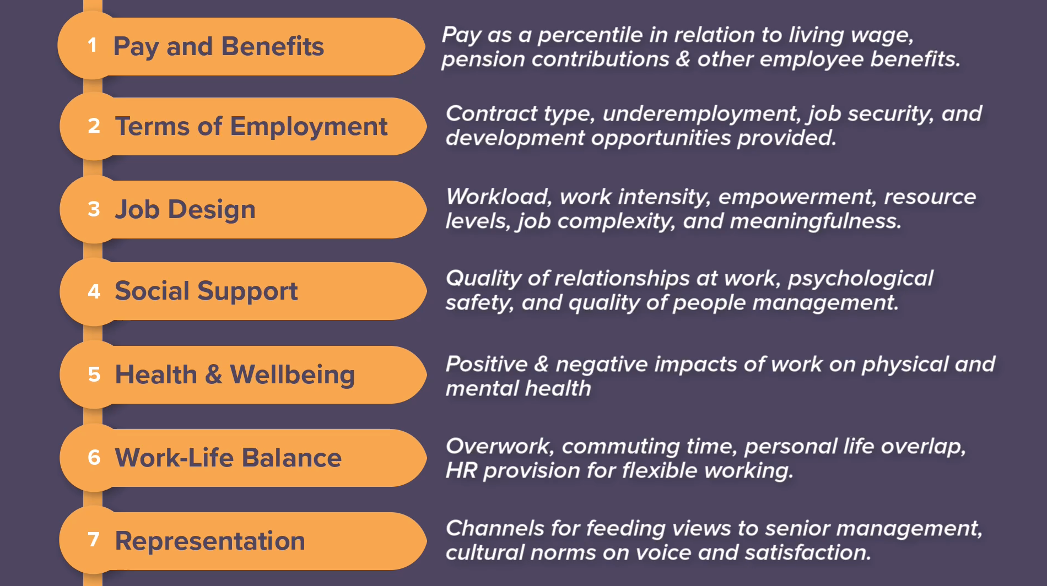 1 Pay and Benefits

Pay as a percentile in relation to living wage, pension contributions & other employee benefits.

2 Terms of Employment

Contract type, underemployment, job security, and development opportunities provided.

3 Job Design

Workload, work intensity, empowerment, resource levels, job complexity, and meaningfulness.

4 Social Support

Quality of relationships at work, psychological safety, and quality of people management.

5 Health & Wellbeing

Positive & negative impacts of work on physical and mental health

6 Work-Life Balance

Overwork, commuting time, personal life overlap, HR provision for flexible working.

7 Representation

Channels for feeding views to senior management, cultural norms on voice and satisfaction.